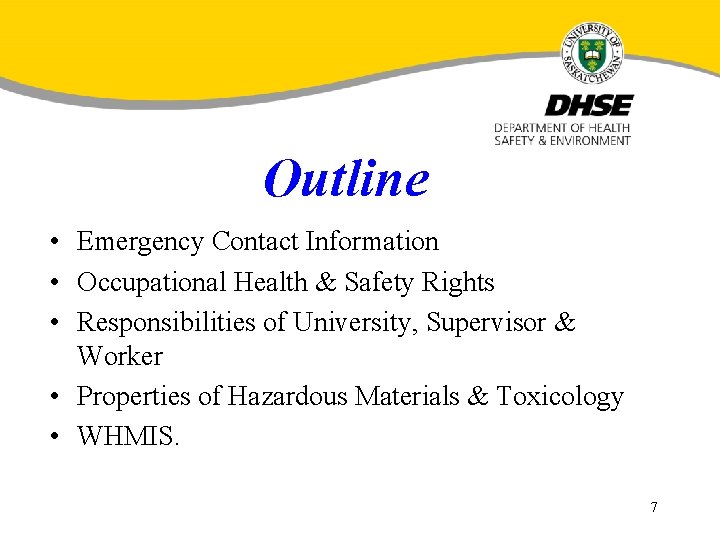 UNIVERSITY OF SASKATCHEWAN

DHSE
DEPARTMENT OF HEALTH SAFETY & ENVIRONMENT

Outline

• Emergency Contact Information
• Occupational Health & Safety Rights
• Responsibilities of University, Supervisor & Worker
• Properties of Hazardous Materials & Toxicology
• WHMIS.

7